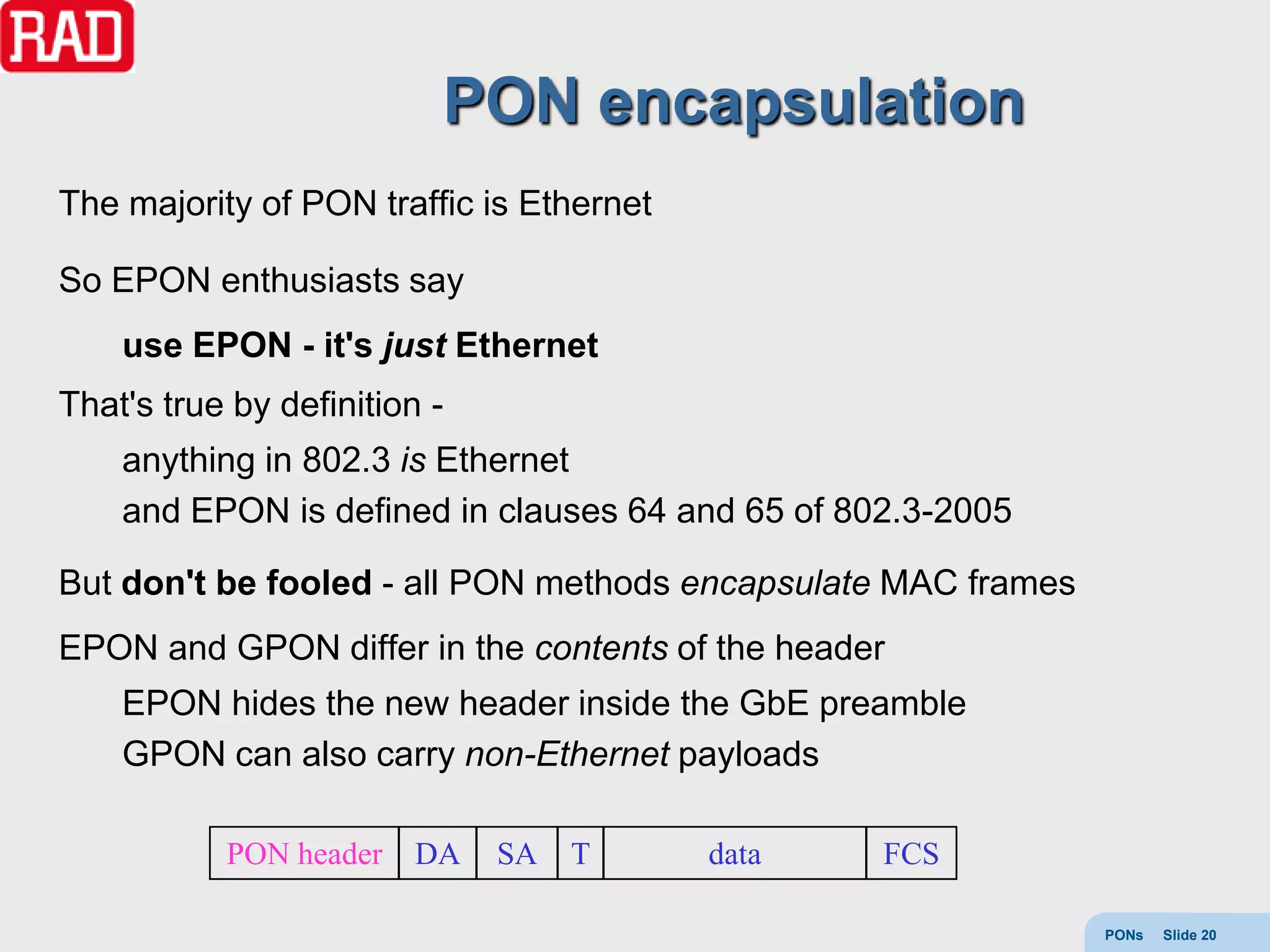 RAD

PON encapsulation

The majority of PON traffic is Ethernet

So EPON enthusiasts say

use EPON - it's just Ethernet

That's true by definition -

anything in 802.3 is Ethernet

and EPON is defined in clauses 64 and 65 of 802.3-2005

But don't be fooled - all PON methods encapsulate MAC frames

EPON and GPON differ in the contents of the header

EPON hides the new header inside the GbE preamble

GPON can also carry non-Ethernet payloads

| PON header | DA | SA | T | data | FCS |
|---|---|---|---|---|---|

PONs Slide 20